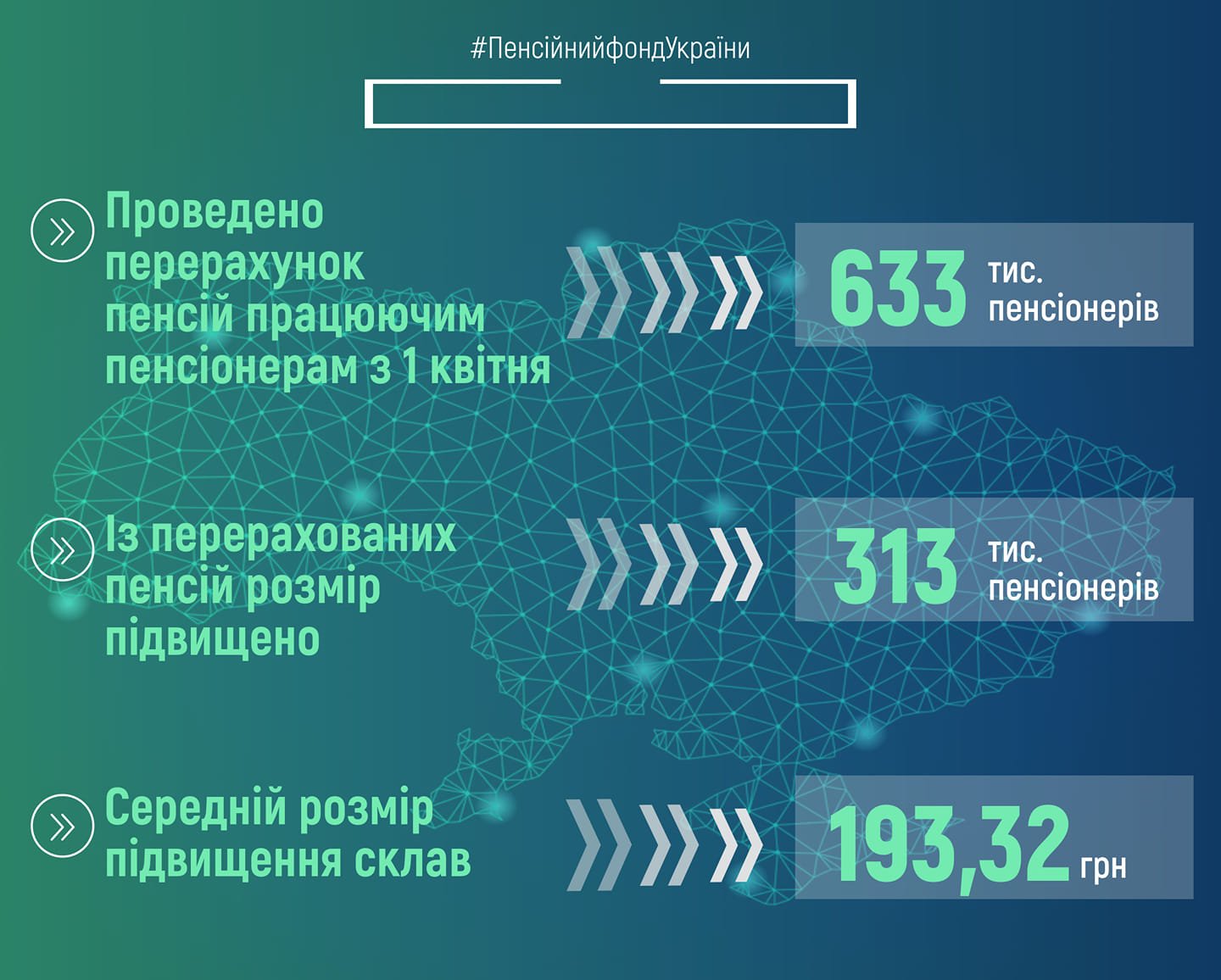 #ПенсійнийфондУкраїни

Проведено перерахунок пенсій працюючим пенсіонерам з 1 квітня

633 тис. пенсіонерів

Із перерахованих пенсій розмір підвищено

313 тис. пенсіонерів

Середній розмір підвищення склав

193,32 грн